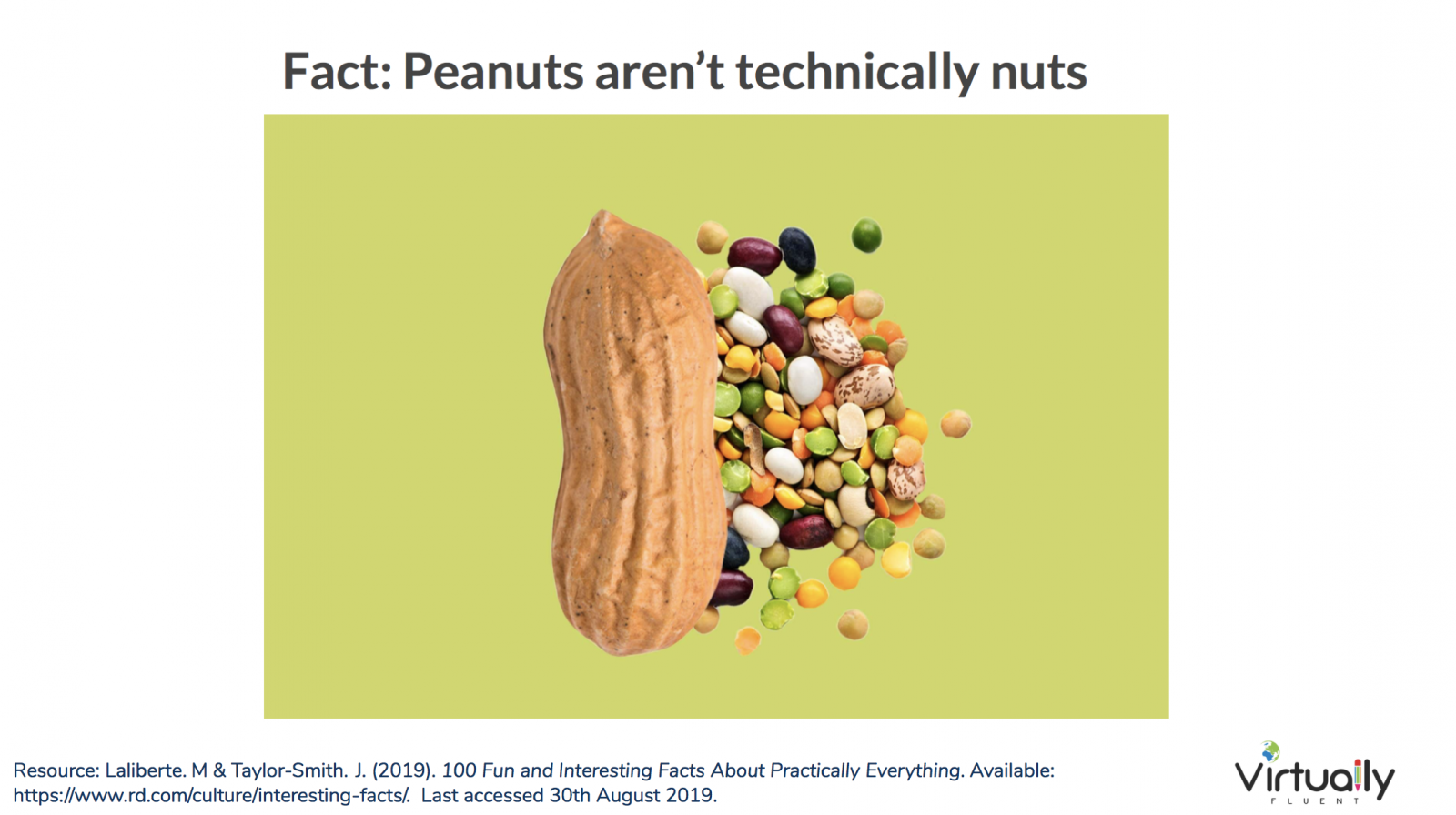 Fact: Peanuts aren't technically nuts

Resource: Laliberte. M & Taylor-Smith. J. (2019). 100 Fun and Interesting Facts About Practically Everything. Available: https://www.rd.com/culture/interesting-facts/. Last accessed 30th August 2019.

Virtually
FLUENT